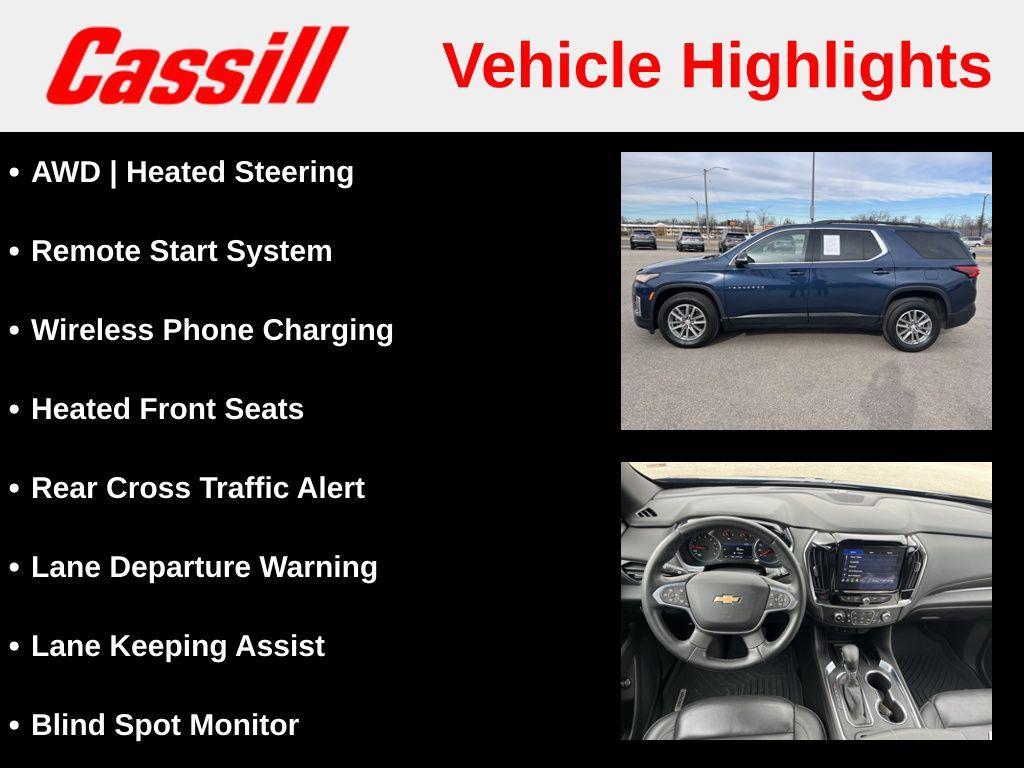 Cassill

Vehicle Highlights

• AWD | Heated Steering

• Remote Start System

• Wireless Phone Charging

• Heated Front Seats

• Rear Cross Traffic Alert

• Lane Departure Warning

• Lane Keeping Assist

• Blind Spot Monitor